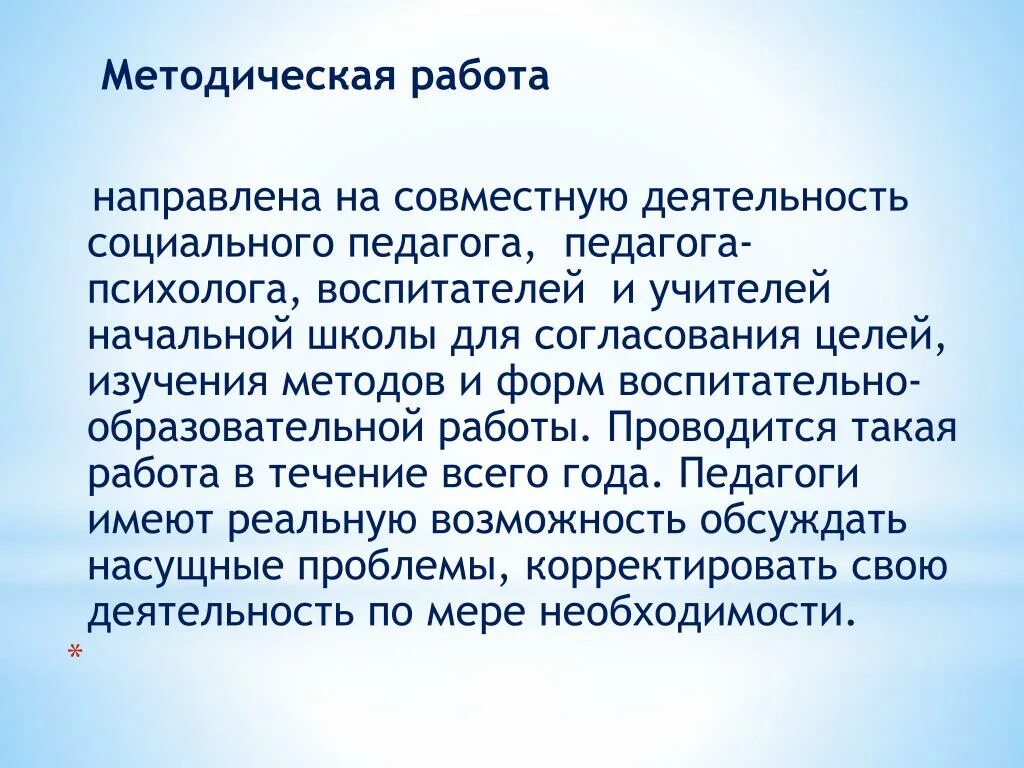 Методическая работа

направлена на совместную деятельность социального педагога, педагога-психолога, воспитателей и учителей начальной школы для согласования целей, изучения методов и форм воспитательно-образовательной работы. Проводится такая работа в течение всего года. Педагоги имеют реальную возможность обсуждать насущные проблемы, корректировать свою деятельность по мере необходимости.

*